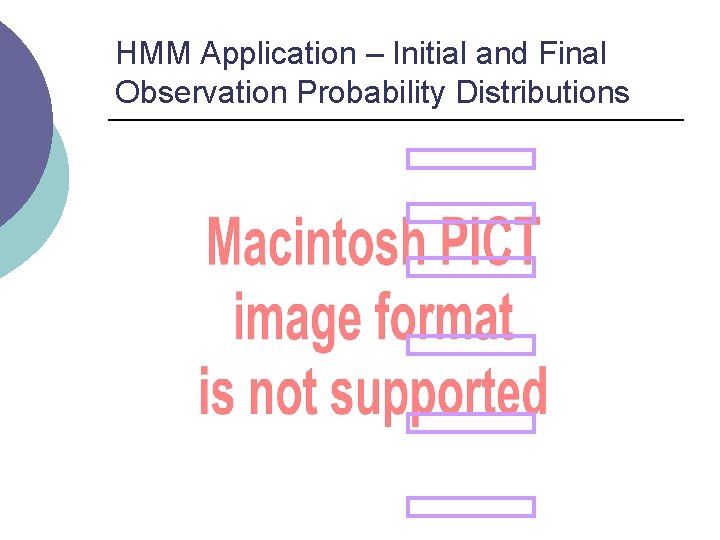 HMM Application – Initial and Final Observation Probability Distributions

Macintosh PICT image format is not supported